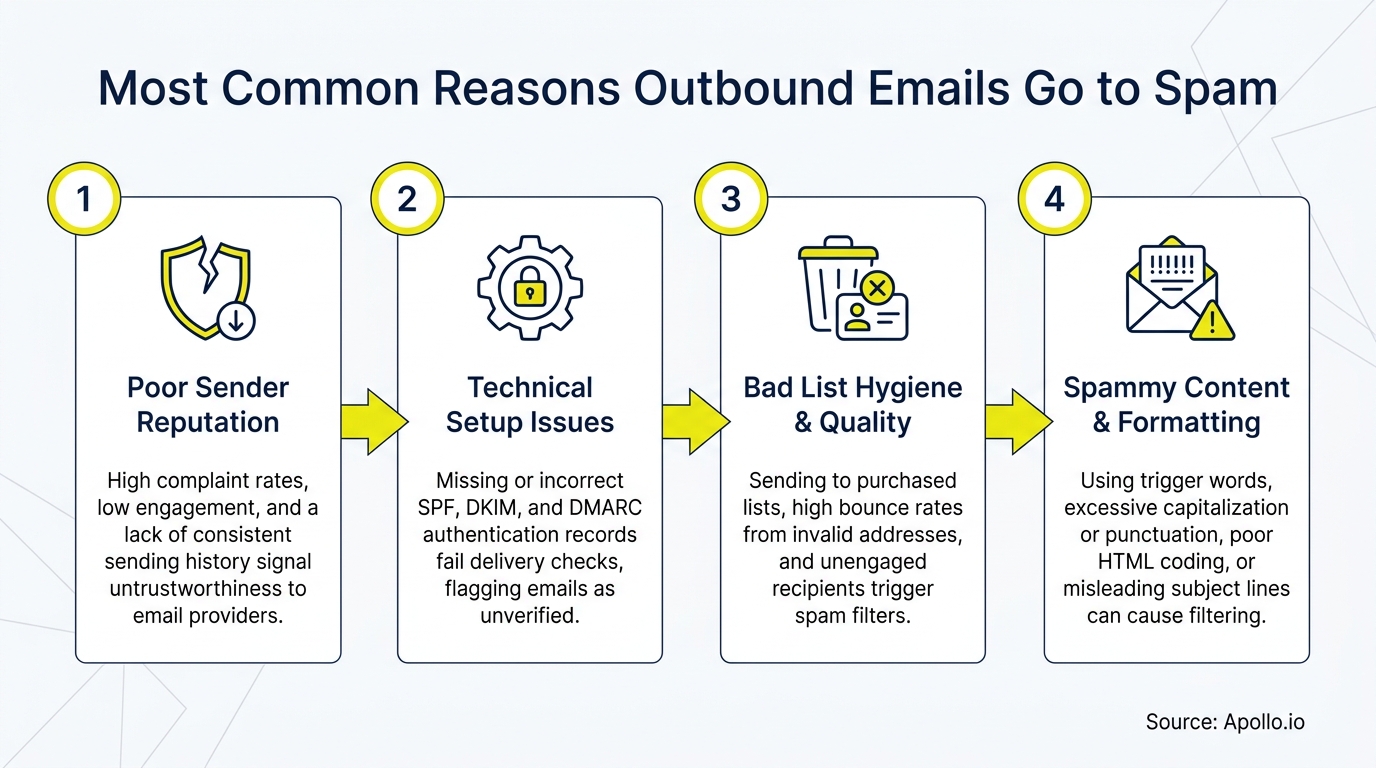 Most Common Reasons Outbound Emails Go to Spam

1

Poor Sender Reputation

High complaint rates, low engagement, and a lack of consistent sending history signal untrustworthiness to email providers.

2

Technical Setup Issues

Missing or incorrect SPF, DKIM, and DMARC authentication records fail delivery checks, flagging emails as unverified.

3

Bad List Hygiene & Quality

Sending to purchased lists, high bounce rates from invalid addresses, and unengaged recipients trigger spam filters.

4

Spammy Content & Formatting

Using trigger words, excessive capitalization or punctuation, poor HTML coding, or misleading subject lines can cause filtering.

Source: Apollo.io